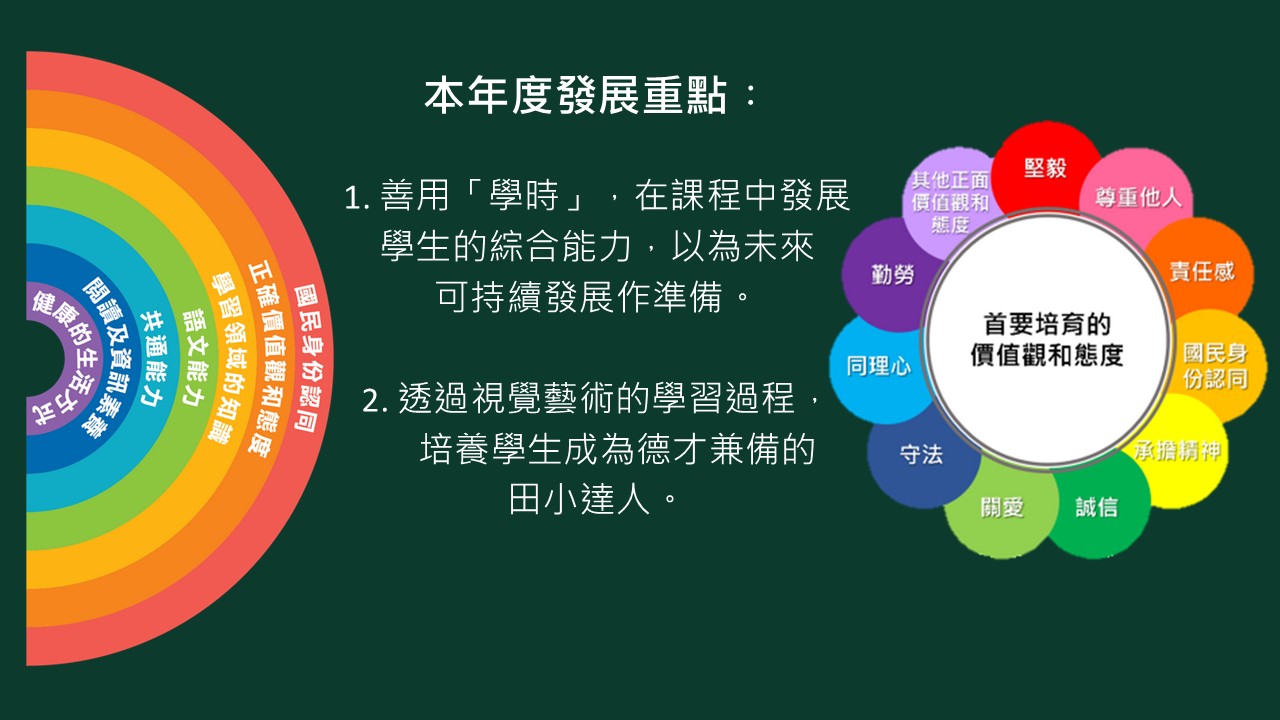 國民身份認同
正確價值觀和態度
學習領域的知識
語文能力
共通能力
閱讀及資訊素養
健康的生活方式

本年度發展重點：

1. 善用「學時」，在課程中發展學生的綜合能力，以為未來可持續發展作準備。

2. 透過視覺藝術的學習過程，培養學生成為德才兼備的田小達人。

首要培育的價值觀和態度

堅毅
尊重他人
責任感
國民身份認同
承擔精神
誠信
關愛
守法
同理心
勤勞
其他正面價值觀和態度